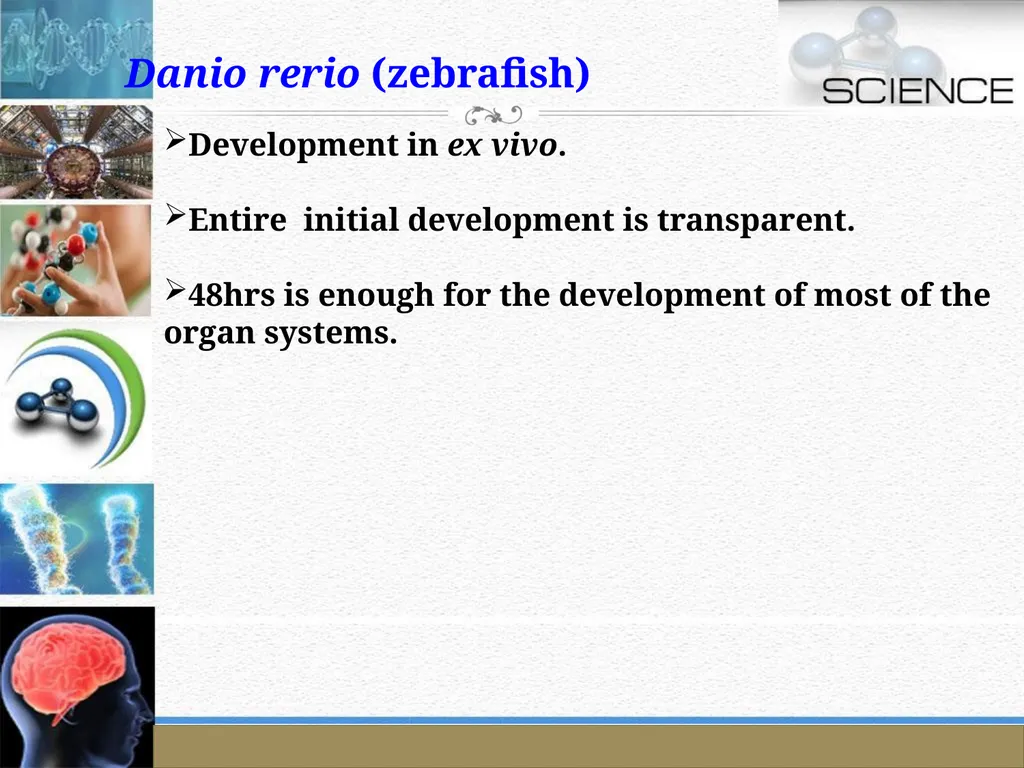 Danio rerio (zebrafish)

SCIENCE

➢Development in ex vivo.

➢Entire initial development is transparent.

➢48hrs is enough for the development of most of the organ systems.